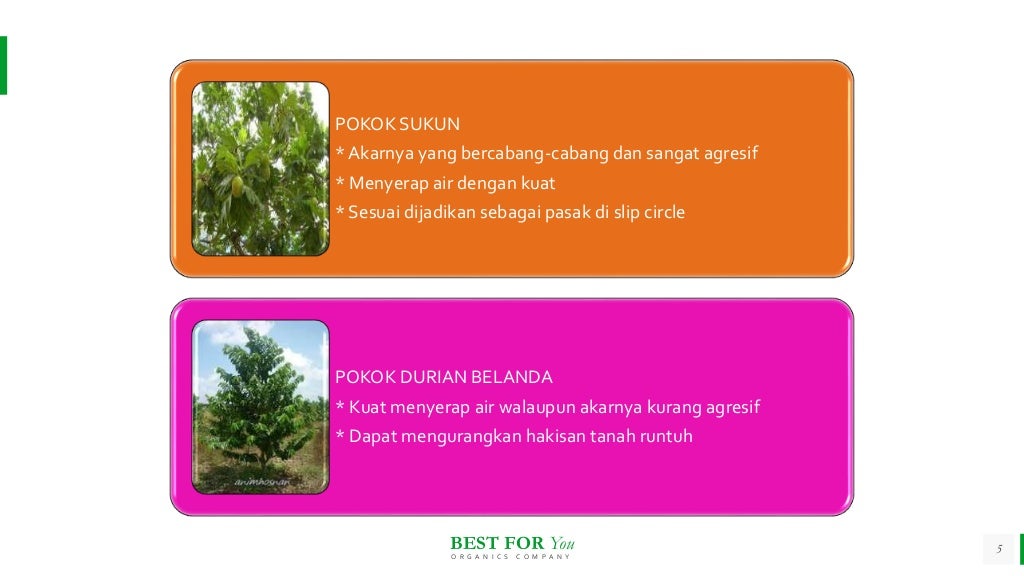 POKOK SUKUN
* Akarnya yang bercabang-cabang dan sangat agresif
* Menyerap air dengan kuat
* Sesuai dijadikan sebagai pasak di slip circle

animhosnan

POKOK DURIAN BELANDA
* Kuat menyerap air walaupun akarnya kurang agresif
* Dapat mengurangkan hakisan tanah runtuh

BEST FOR You
ORGANICS COMPANY

5